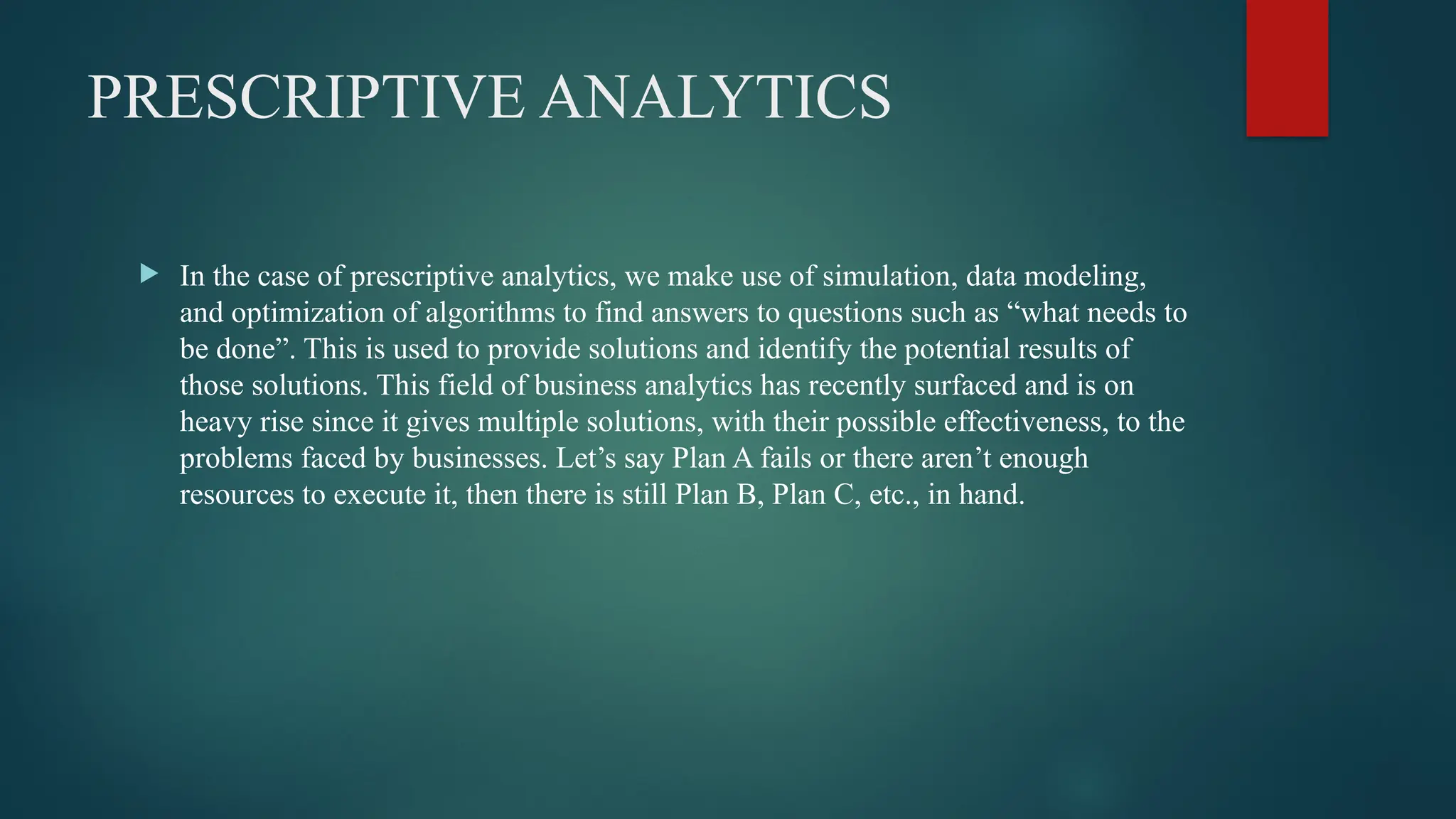 PRESCRIPTIVE ANALYTICS

In the case of prescriptive analytics, we make use of simulation, data modeling, and optimization of algorithms to find answers to questions such as “what needs to be done”. This is used to provide solutions and identify the potential results of those solutions. This field of business analytics has recently surfaced and is on heavy rise since it gives multiple solutions, with their possible effectiveness, to the problems faced by businesses. Let’s say Plan A fails or there aren’t enough resources to execute it, then there is still Plan B, Plan C, etc., in hand.